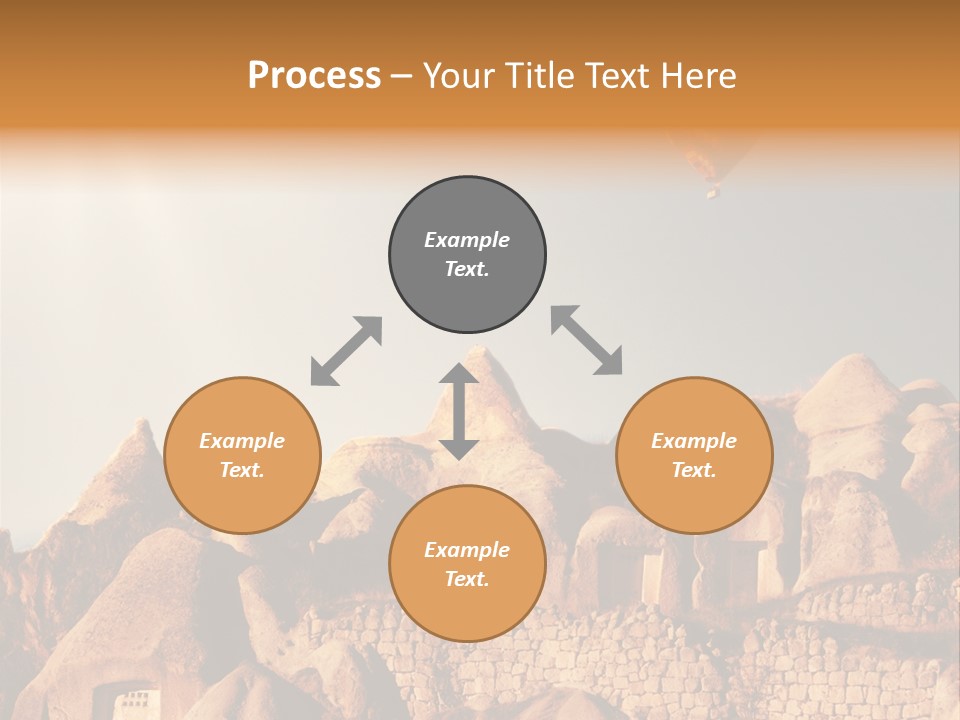 Process – Your Title Text Here

Example Text.

Example Text.

Example Text.

Example Text.